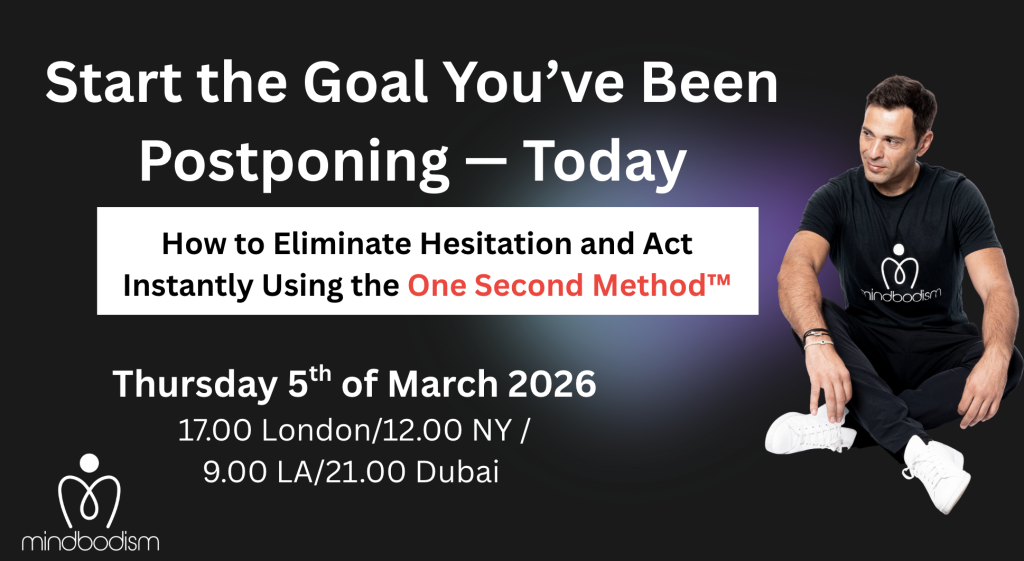 Start the Goal You've Been Postponing — Today

How to Eliminate Hesitation and Act Instantly Using the One Second Method™

Thursday 5$^{th}$ of March 2026
17.00 London/12.00 NY / 9.00 LA/21.00 Dubai

mindbodism

mindbodism